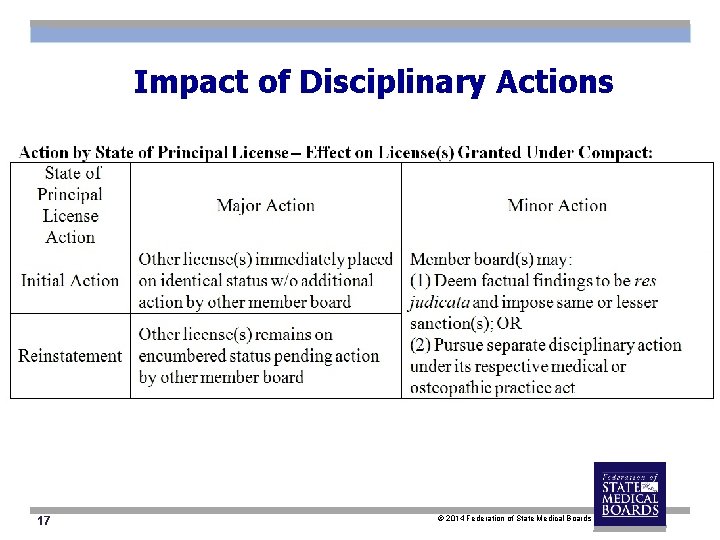 Impact of Disciplinary Actions

Action by State of Principal License – Effect on License(s) Granted Under Compact:

| State of Principal License Action | Major Action | Minor Action |
|---|---|---|
| Initial Action | Other license(s) immediately placed on identical status w/o additional action by other member board | Member board(s) may: (1) Deem factual findings to be *res judicata* and impose same or lesser sanction(s); OR (2) Pursue separate disciplinary action under its respective medical or osteopathic practice act |
| Reinstatement | Other license(s) remains on encumbered status pending action by other member board | |

17

© 2014 Federation of State Medical Boards

Federation of STATE MEDICAL BOARDS